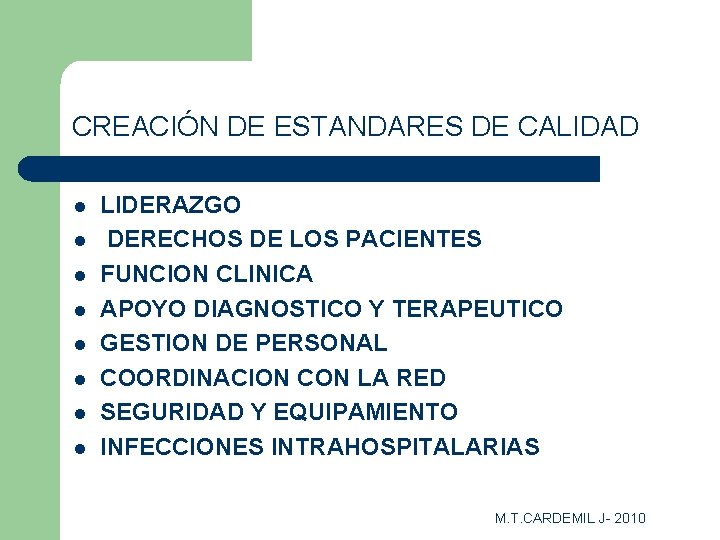 CREACIÓN DE ESTANDARES DE CALIDAD

- LIDERAZGO
- DERECHOS DE LOS PACIENTES
- FUNCION CLINICA
- APOYO DIAGNOSTICO Y TERAPEUTICO
- GESTION DE PERSONAL
- COORDINACION CON LA RED
- SEGURIDAD Y EQUIPAMIENTO
- INFECCIONES INTRAHOSPITALARIAS

M.T.CARDEMIL J- 2010